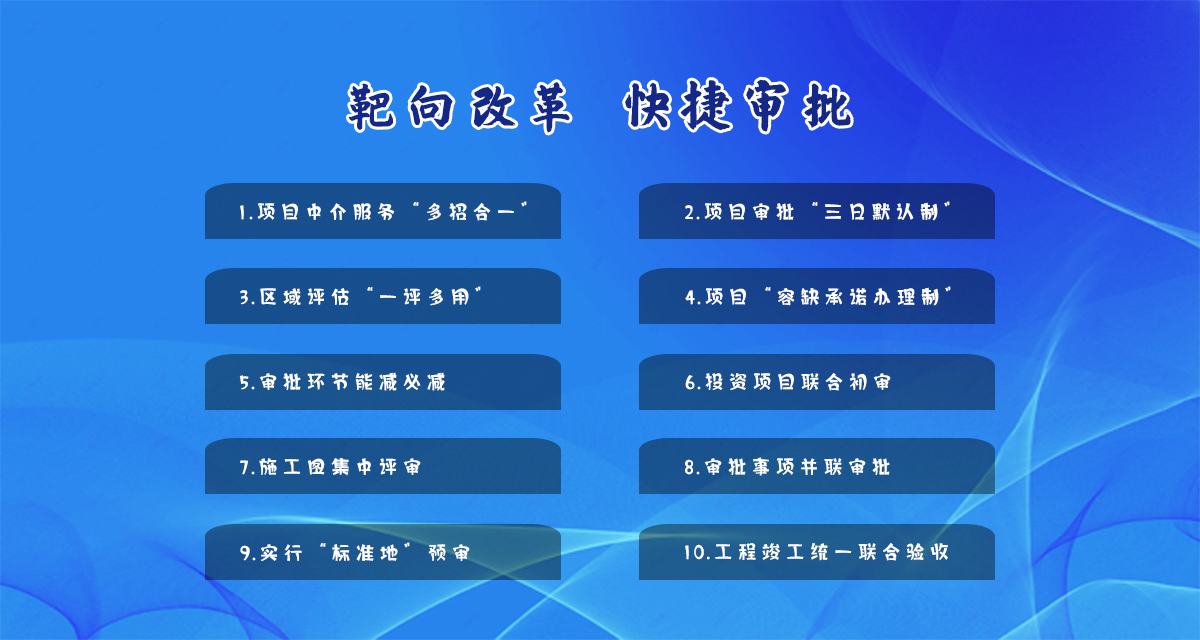 靶向改革　快捷审批

1.项目中介服务“多招合一”

2.项目审批“三日默认制”

3.区域评估“一评多用”

4.项目“容缺承诺办理制”

5.审批环节能减必减

6.投资项目联合初审

7.施工图集中评审

8.审批事项并联审批

9.实行“标准地”预审

10.工程竣工统一联合验收